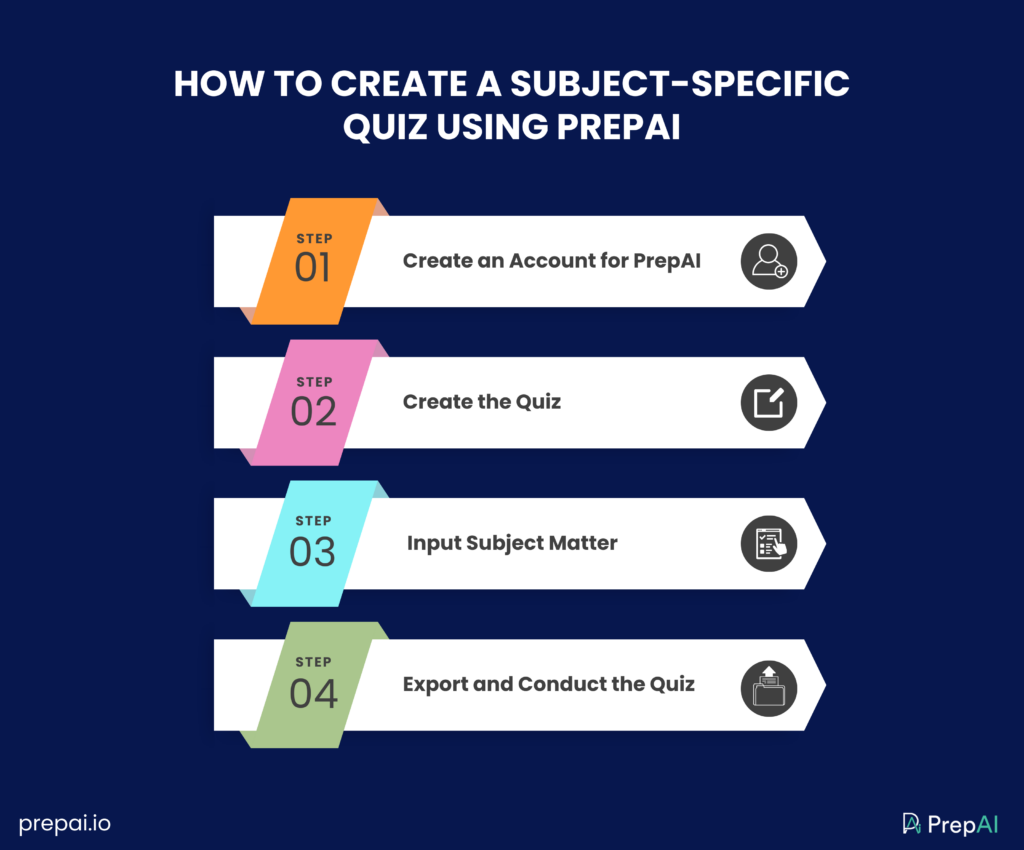 HOW TO CREATE A SUBJECT-SPECIFIC QUIZ USING PREPAI

STEP
01
Create an Account for PrepAI

STEP
02
Create the Quiz

STEP
03
Input Subject Matter

STEP
04
Export and Conduct the Quiz

prepai.io

PrepAI